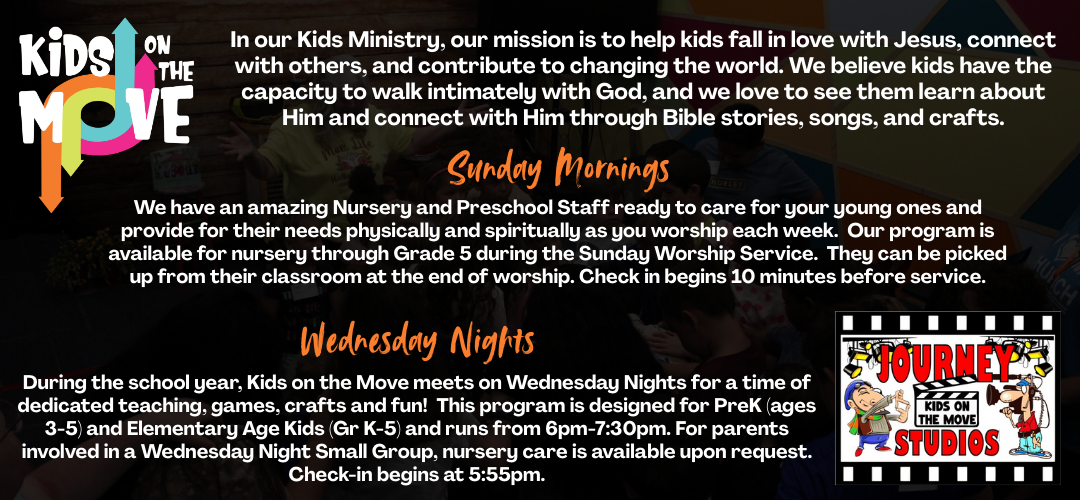 KIDS ON THE MOVE

In our Kids Ministry, our mission is to help kids fall in love with Jesus, connect with others, and contribute to changing the world. We believe kids have the capacity to walk intimately with God, and we love to see them learn about Him and connect with Him through Bible stories, songs, and crafts.

Sunday Mornings

We have an amazing Nursery and Preschool Staff ready to care for your young ones and provide for their needs physically and spiritually as you worship each week. Our program is available for nursery through Grade 5 during the Sunday Worship Service. They can be picked up from their classroom at the end of worship. Check in begins 10 minutes before service.

Wednesday Nights

During the school year, Kids on the Move meets on Wednesday Nights for a time of dedicated teaching, games, crafts and fun! This program is designed for PreK (ages 3-5) and Elementary Age Kids (Gr K-5) and runs from 6pm-7:30pm. For parents involved in a Wednesday Night Small Group, nursery care is available upon request. Check-in begins at 5:55pm.

JOURNEY
KIDS ON THE MOVE
STUDIOS